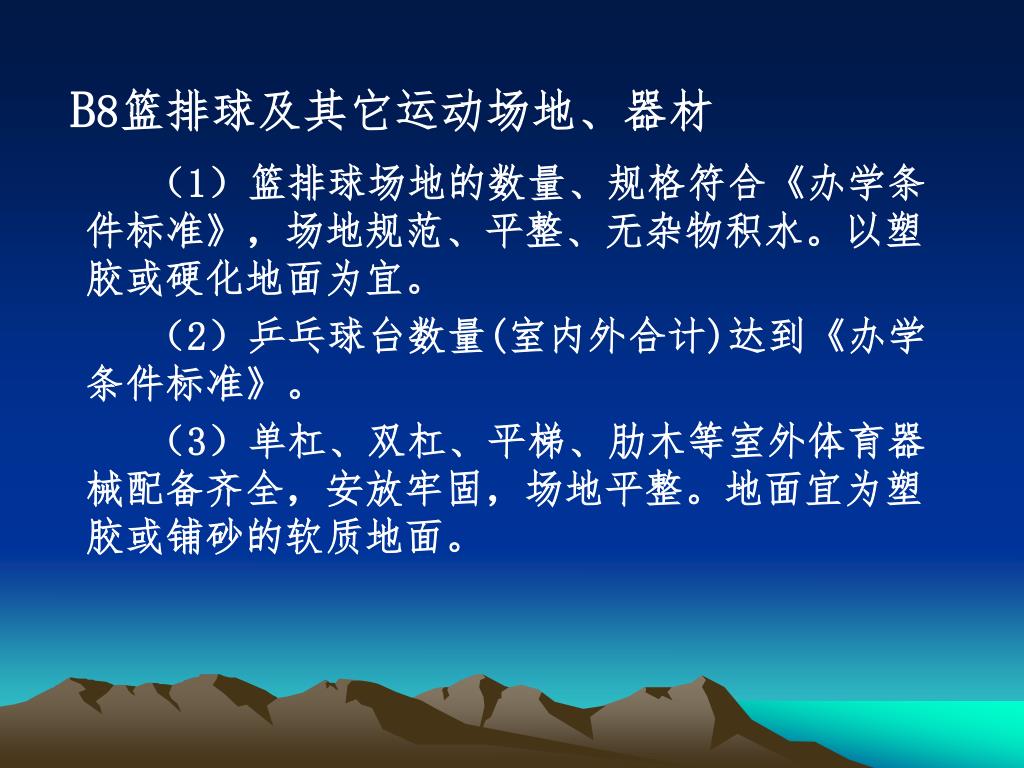 B8篮排球及其它运动场地、器材

（1）篮排球场地的数量、规格符合《办学条件标准》，场地规范、平整、无杂物积水。以塑胶或硬化地面为宜。

（2）乒乓球台数量(室内外合计)达到《办学条件标准》。

（3）单杠、双杠、平梯、肋木等室外体育器械配备齐全，安放牢固，场地平整。地面宜为塑胶或铺砂的软质地面。